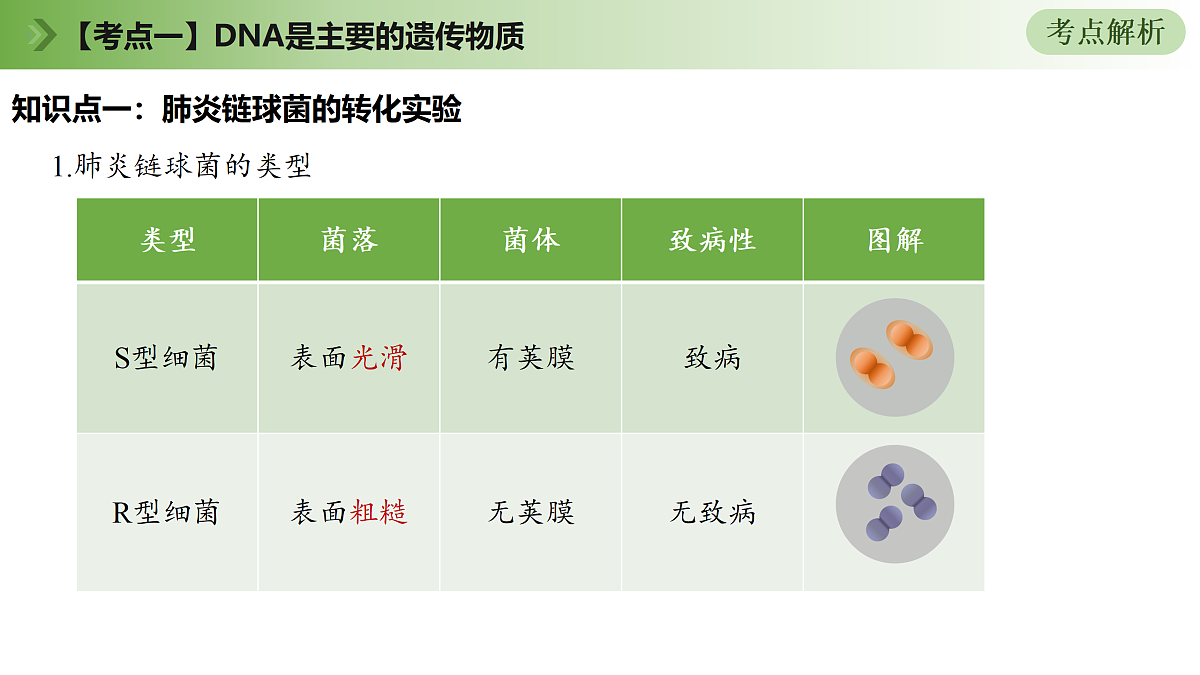 【考点一】DNA是主要的遗传物质

考点解析

知识点一：肺炎链球菌的转化实验

1.肺炎链球菌的类型

| 类型 | 菌落 | 菌体 | 致病性 | 图解 |
|---|---|---|---|---|
| S型细菌 | 表面光滑 | 有荚膜 | 致病 | |
| R型细菌 | 表面粗糙 | 无荚膜 | 无致病 | |